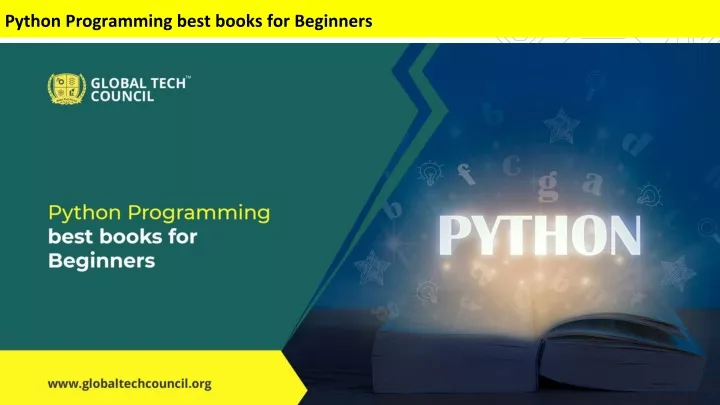 Python Programming best books for Beginners

GLOBAL TECH™ COUNCIL

Python Programming best books for Beginners

PYTHON

www.globaltechcouncil.org